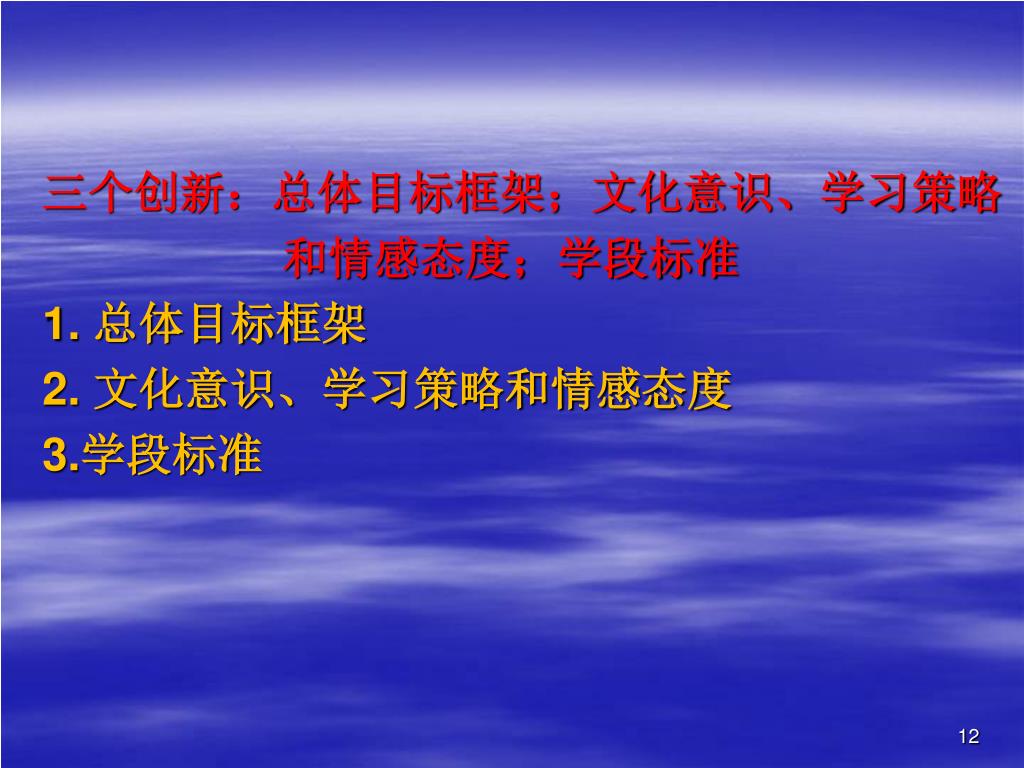 三个创新：总体目标框架；文化意识、学习策略和情感态度；学段标准

1. 总体目标框架

2. 文化意识、学习策略和情感态度

3.学段标准

12